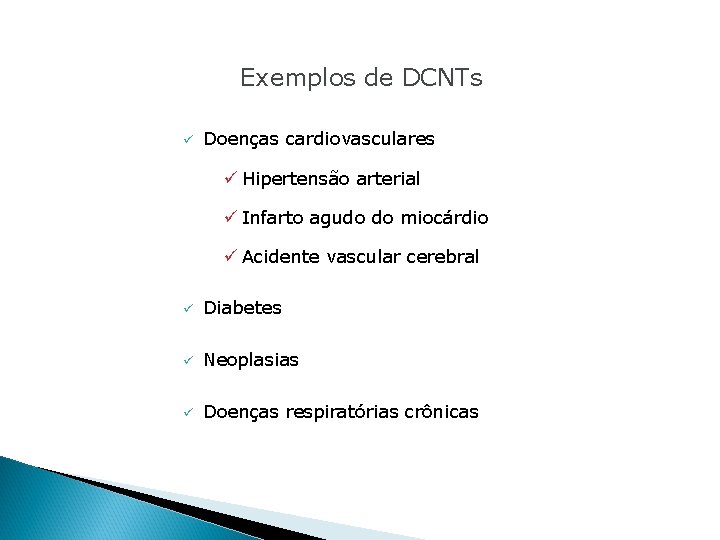 Exemplos de DCNTs

✓ Doenças cardiovasculares

✓ Hipertensão arterial

✓ Infarto agudo do miocárdio

✓ Acidente vascular cerebral

✓ Diabetes

✓ Neoplasias

✓ Doenças respiratórias crônicas